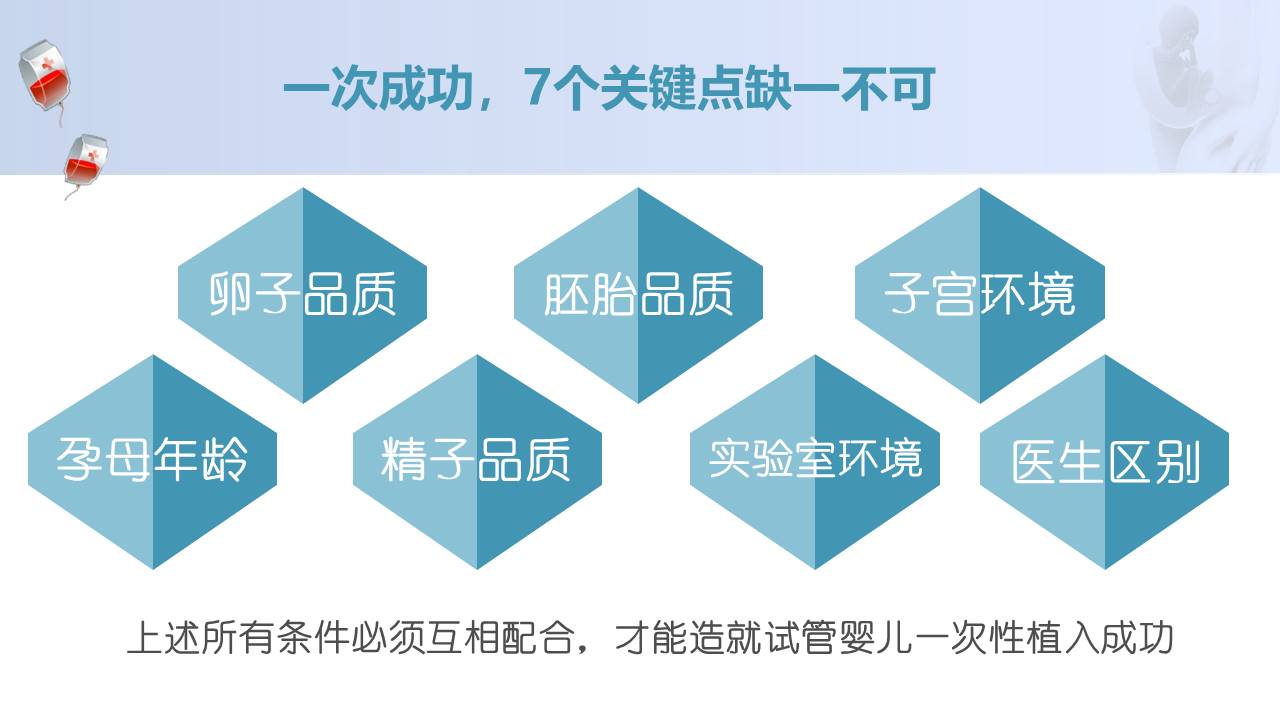 一次成功，7个关键点缺一不可

卵子品质

胚胎品质

子宫环境

孕母年龄

精子品质

实验室环境

医生区别

上述所有条件必须互相配合，才能造就试管婴儿一次性植入成功